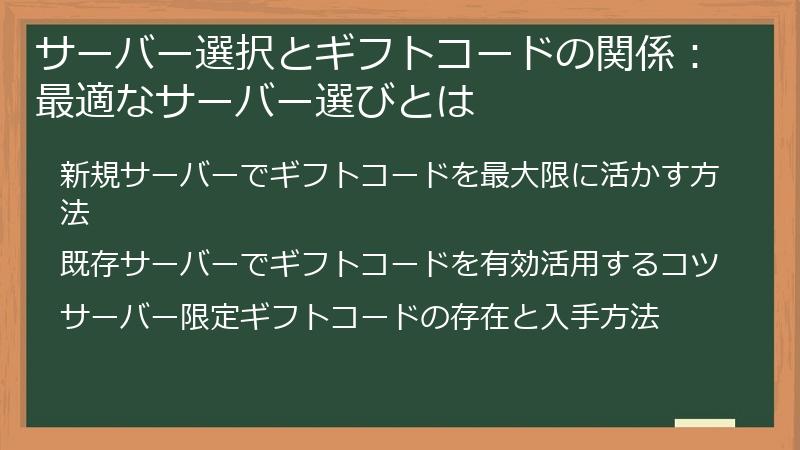 サーバー選択とギフトコードの関係：最適なサーバー選びとは

新規サーバーでギフトコードを最大限に活かす方法

既存サーバーでギフトコードを有効活用するコツ

サーバー限定ギフトコードの存在と入手方法